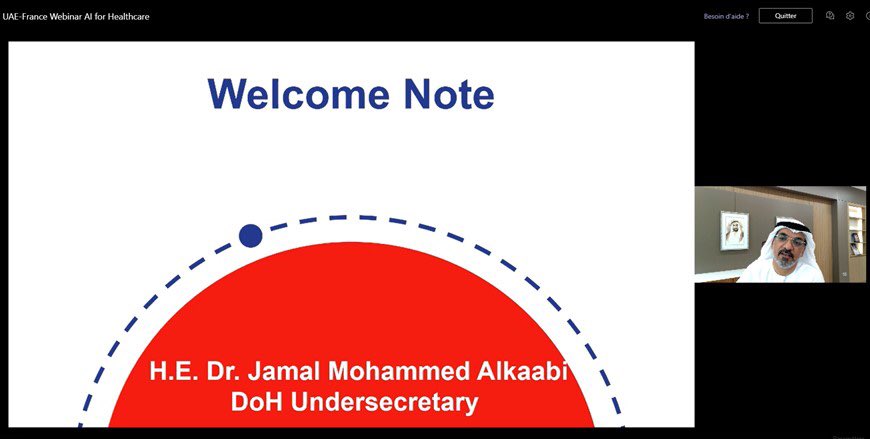 UAE-France Webinar AI for Healthcare

Besoin d'aide ?

Quitter

Welcome Note

H.E. Dr. Jamal Mohammed Alkaabi
DoH Undersecretary